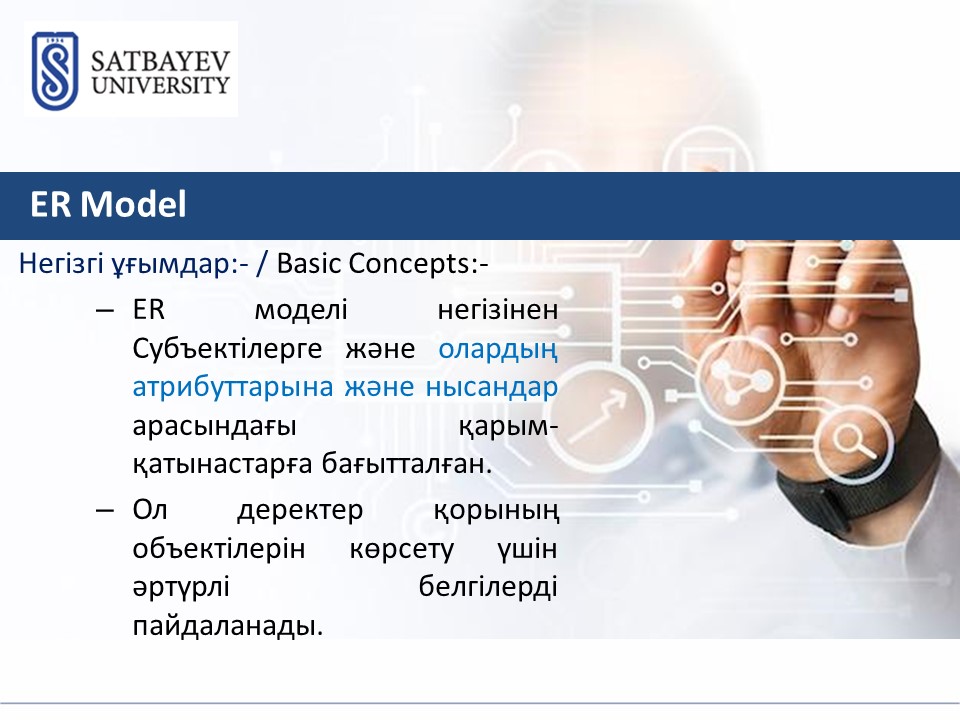 SATBAYEV UNIVERSITY

ER Model

Негізгі ұғымдар:- / Basic Concepts:-

– ER моделі негізінен Субъектілерге және олардың атрибуттарына және нысандар арасындағы қарым-қатынастарға бағытталған.

– Ол деректер қорының объектілерін көрсету үшін әртүрлі белгілерді пайдаланады.